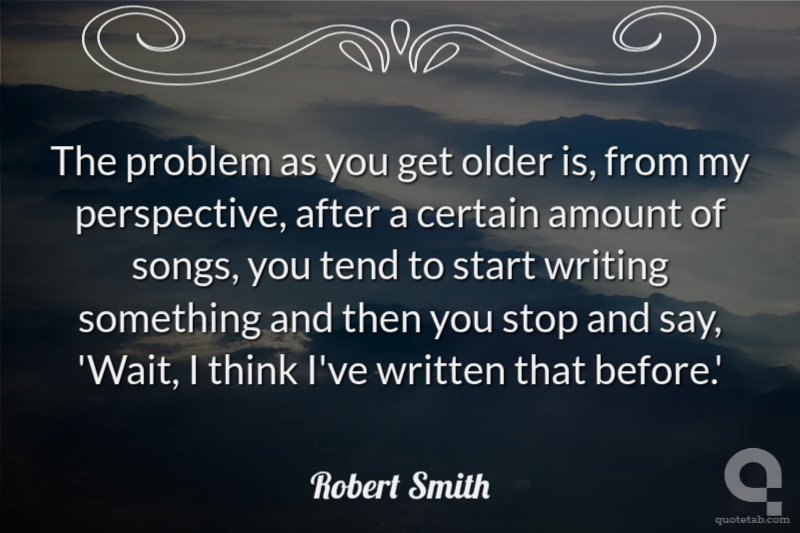 The problem as you get older is, from my perspective, after a certain amount of songs, you tend to start writing something and then you stop and say, 'Wait, I think I've written that before.'

Robert Smith

quotetab.com